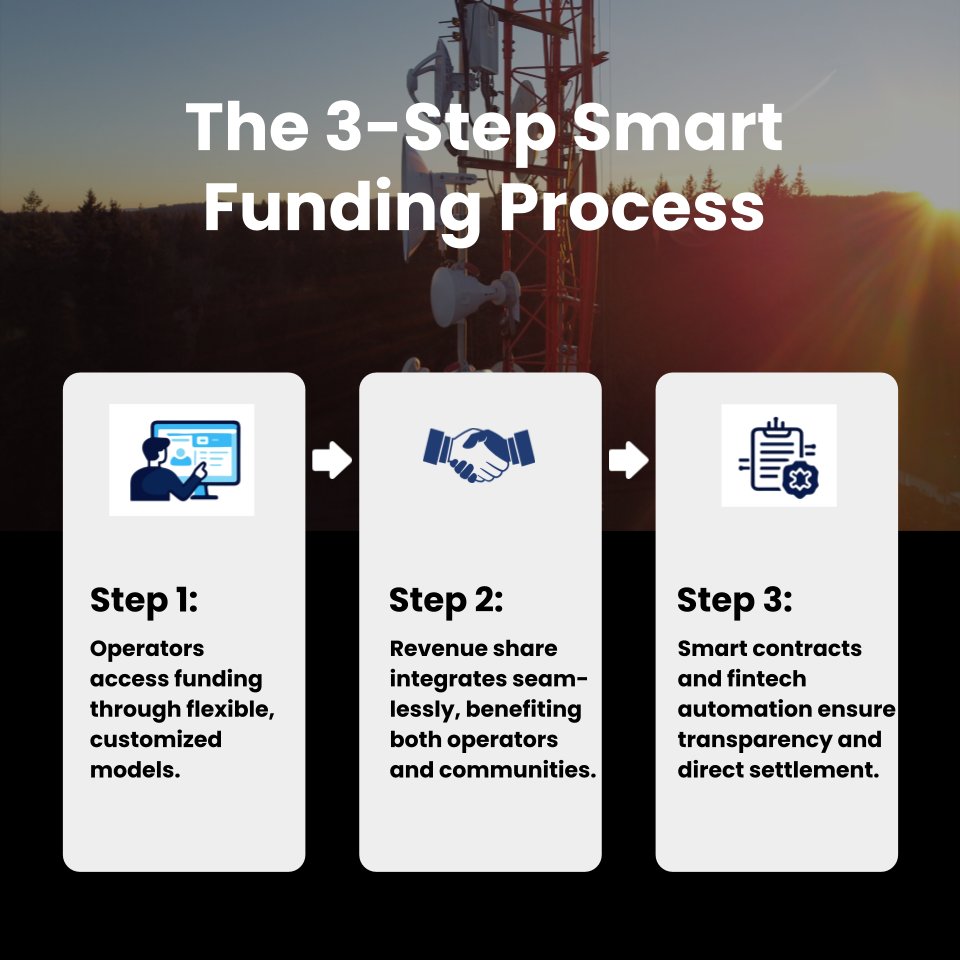 The 3-Step Smart Funding Process

Step 1:

Operators access funding through flexible, customized models.

Step 2:

Revenue share integrates seamlessly, benefiting both operators and communities.

Step 3:

Smart contracts and fintech automation ensure transparency and direct settlement.